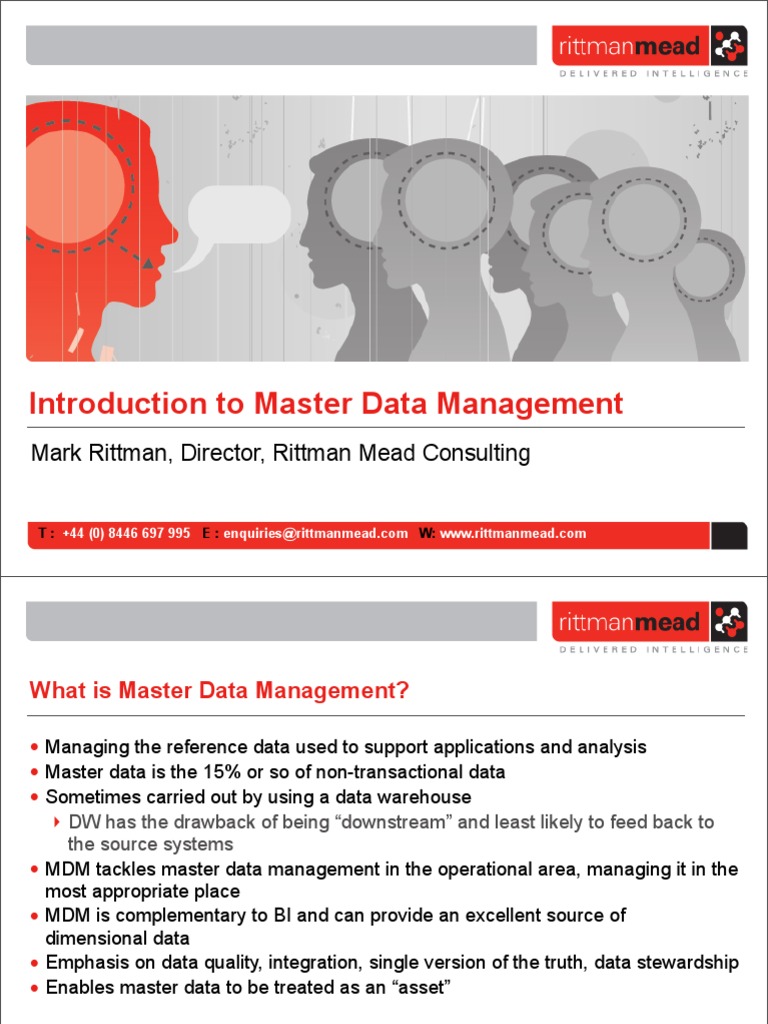 rittmanmead
DELIVERED INTELLIGENCE

Introduction to Master Data Management

Mark Rittman, Director, Rittman Mead Consulting

T : +44 (0) 8446 697 995 E : enquiries@rittmanmead.com W: www.rittmanmead.com

rittmanmead
DELIVERED INTELLIGENCE

What is Master Data Management?

• Managing the reference data used to support applications and analysis
• Master data is the 15% or so of non-transactional data
• Sometimes carried out by using a data warehouse
  ‣ DW has the drawback of being “downstream” and least likely to feed back to the source systems
• MDM tackles master data management in the operational area, managing it in the most appropriate place
• MDM is complementary to BI and can provide an excellent source of dimensional data
• Emphasis on data quality, integration, single version of the truth, data stewardship
• Enables master data to be treated as an “asset”